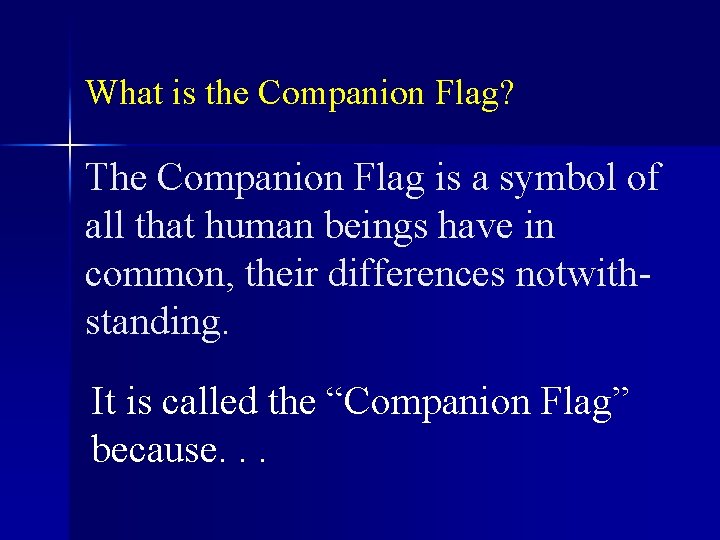 What is the Companion Flag?

The Companion Flag is a symbol of all that human beings have in common, their differences notwithstanding.

It is called the “Companion Flag” because. . .